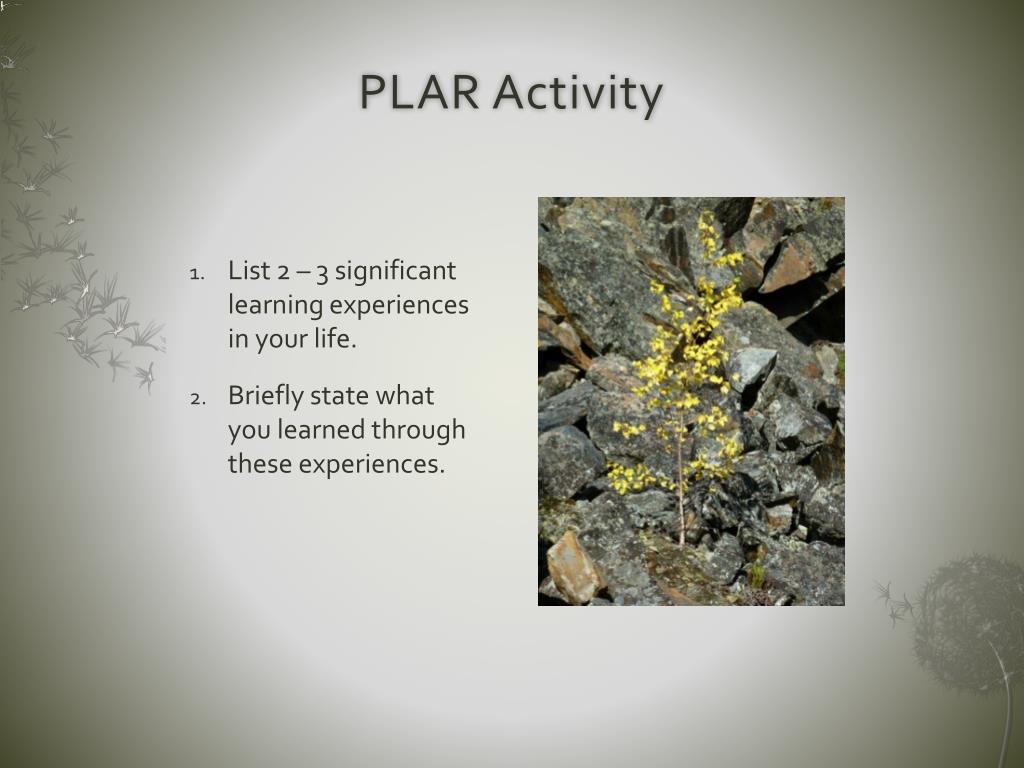 PLAR Activity

1. List 2 – 3 significant learning experiences in your life.
2. Briefly state what you learned through these experiences.